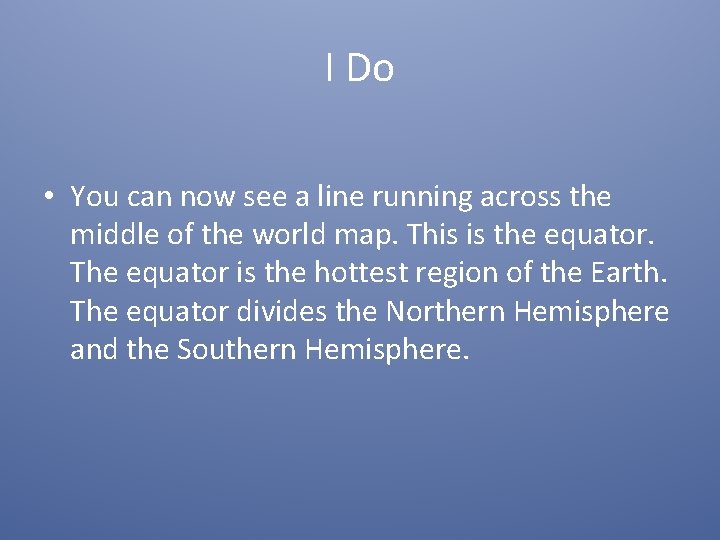 I Do

• You can now see a line running across the middle of the world map. This is the equator. The equator is the hottest region of the Earth. The equator divides the Northern Hemisphere and the Southern Hemisphere.